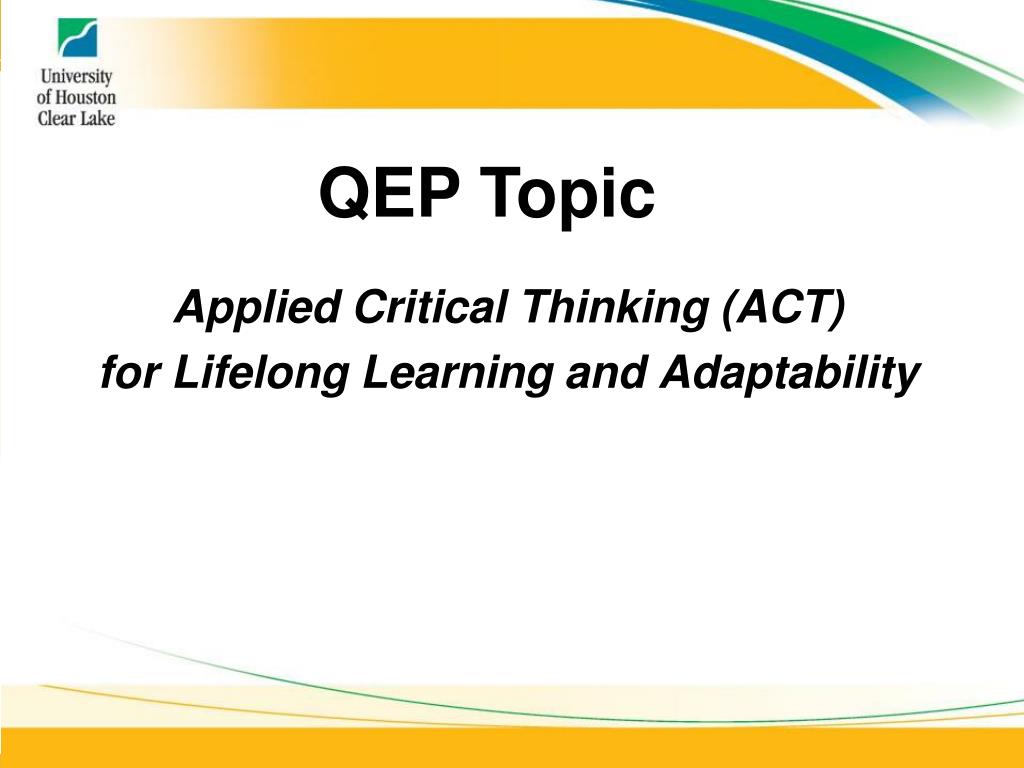 University of Houston Clear Lake

QEP Topic

Applied Critical Thinking (ACT)
for Lifelong Learning and Adaptability